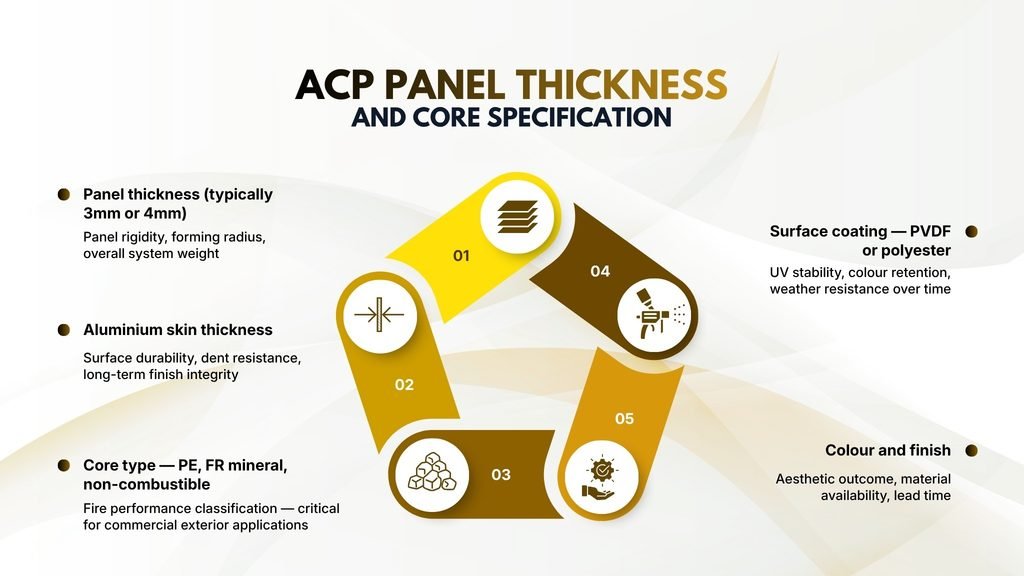 ACP PANEL THICKNESS
AND CORE SPECIFICATION

Panel thickness (typically 3mm or 4mm)
Panel rigidity, forming radius, overall system weight

Aluminium skin thickness
Surface durability, dent resistance, long-term finish integrity

Core type — PE, FR mineral, non-combustible
Fire performance classification — critical for commercial exterior applications

01

02

03

04

05

Surface coating — PVDF or polyester
UV stability, colour retention, weather resistance over time

Colour and finish
Aesthetic outcome, material availability, lead time